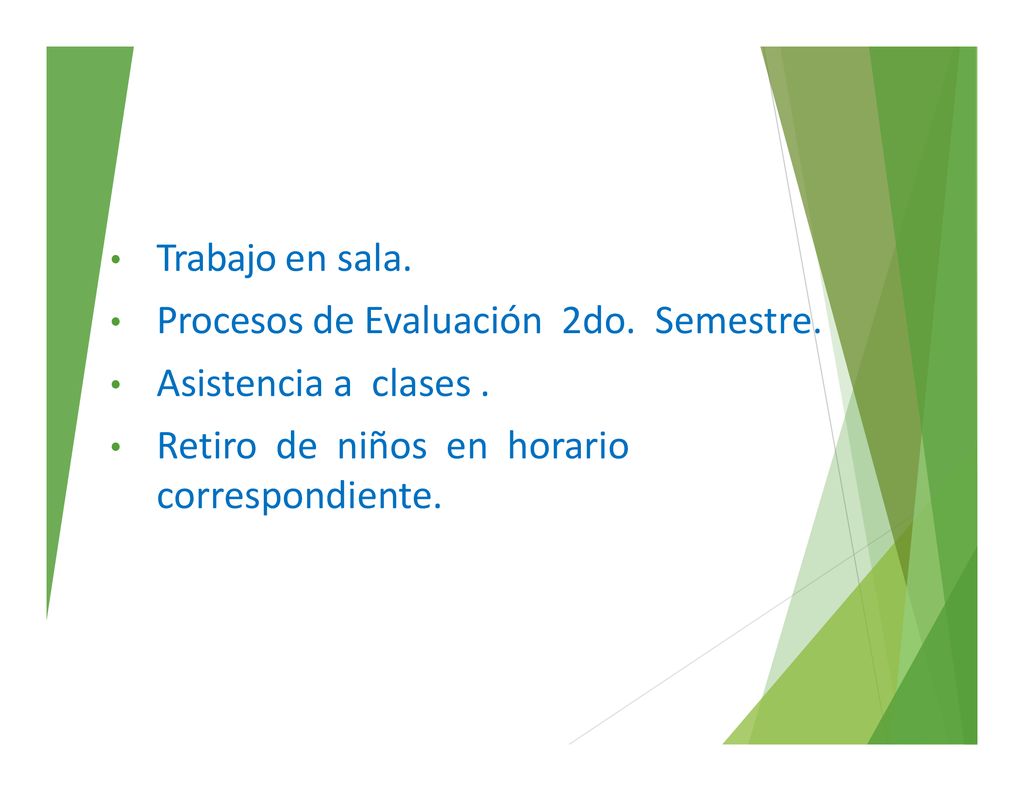 • Trabajo en sala.
• Procesos de Evaluación 2do. Semestre.
• Asistencia a clases .
• Retiro de niños en horario correspondiente.